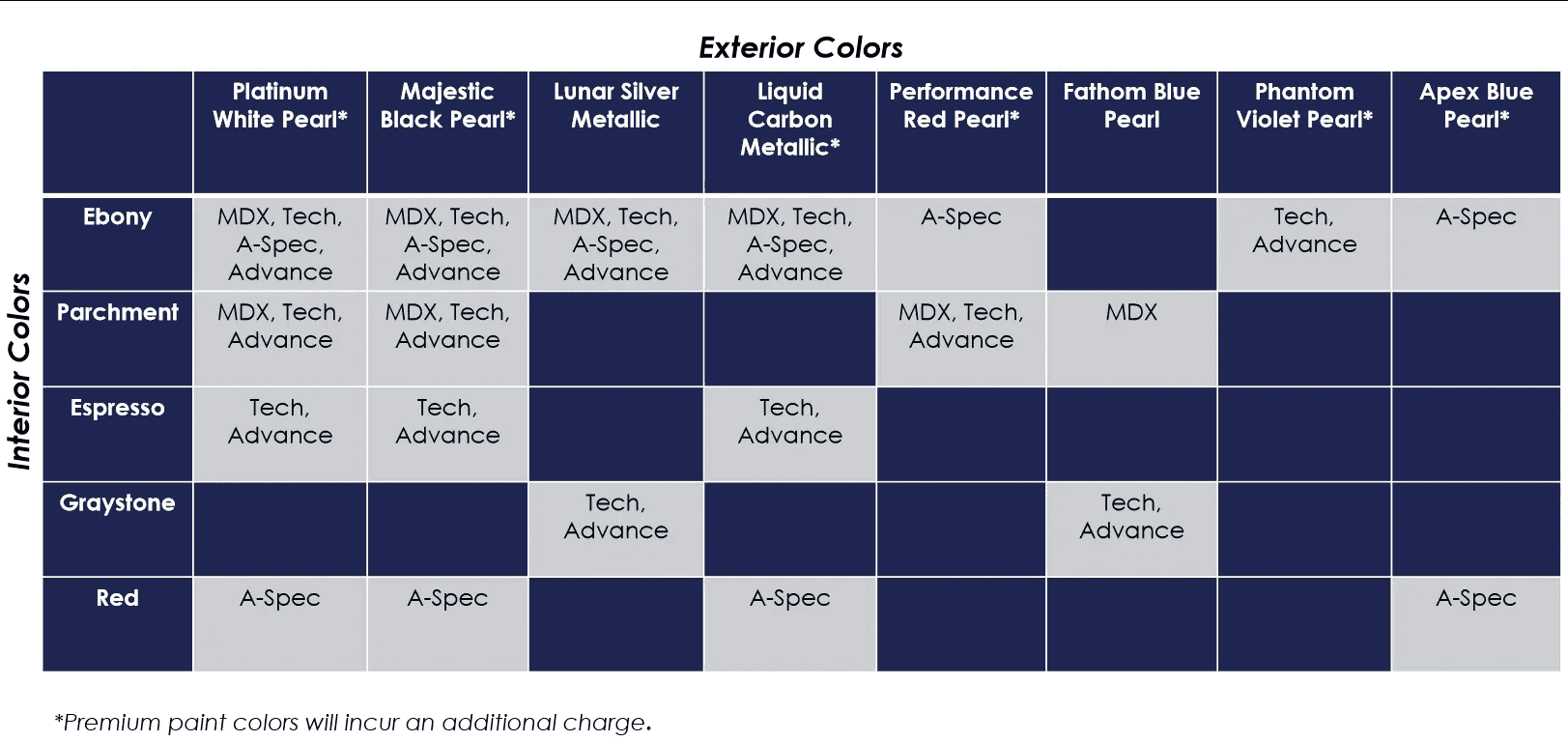 Exterior Colors

Interior Colors

| | Platinum White Pearl* | Majestic Black Pearl* | Lunar Silver Metallic | Liquid Carbon Metallic* | Performance Red Pearl* | Fathom Blue Pearl | Phantom Violet Pearl* | Apex Blue Pearl* |
|---|---|---|---|---|---|---|---|---|
| Ebony | MDX, Tech, A-Spec, Advance | MDX, Tech, A-Spec, Advance | MDX, Tech, A-Spec, Advance | MDX, Tech, A-Spec, Advance | A-Spec | | Tech, Advance | A-Spec |
| Parchment | MDX, Tech, Advance | MDX, Tech, Advance | | | MDX, Tech, Advance | MDX | | |
| Espresso | Tech, Advance | Tech, Advance | | Tech, Advance | | | | |
| Graystone | | | Tech, Advance | | | Tech, Advance | | |
| Red | A-Spec | A-Spec | | A-Spec | | | | A-Spec |

*Premium paint colors will incur an additional charge.